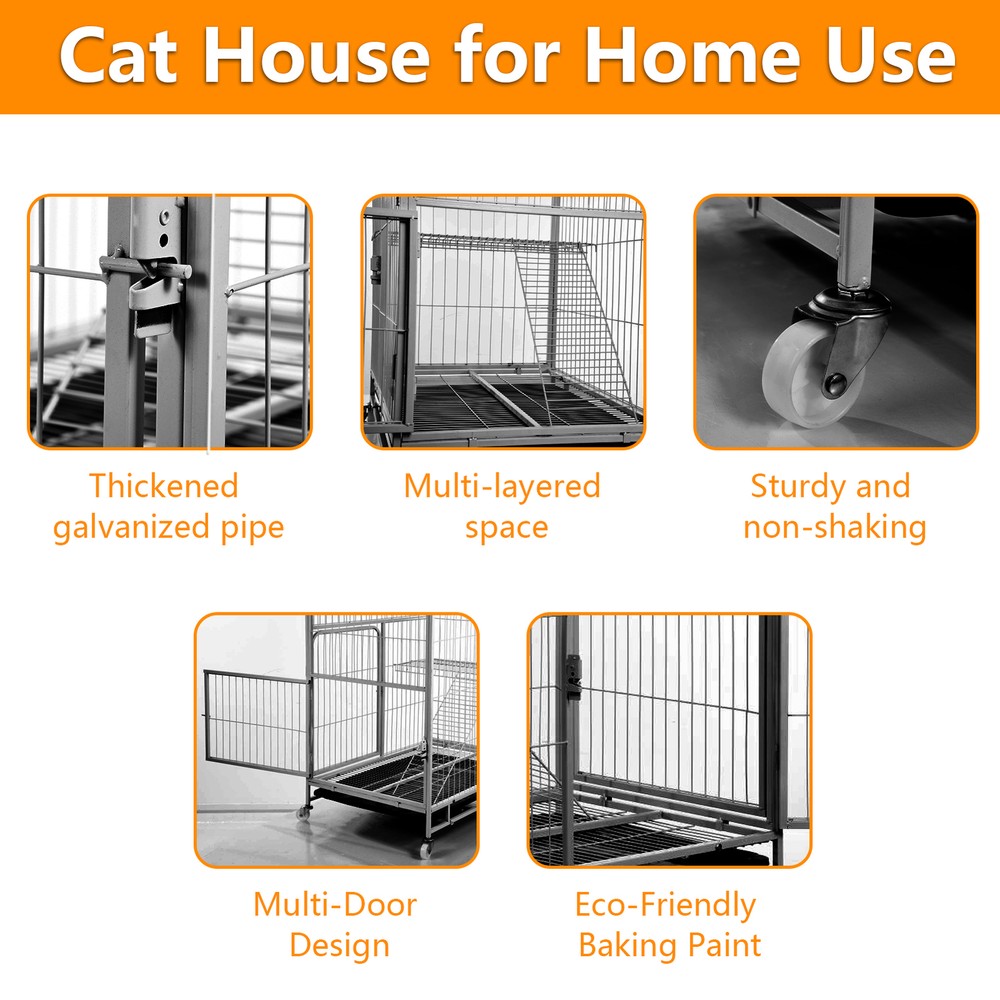 Cat House for Home Use

Thickened galvanized pipe

Multi-layered space

Sturdy and non-shaking

Multi-Door Design

Eco-Friendly Baking Paint